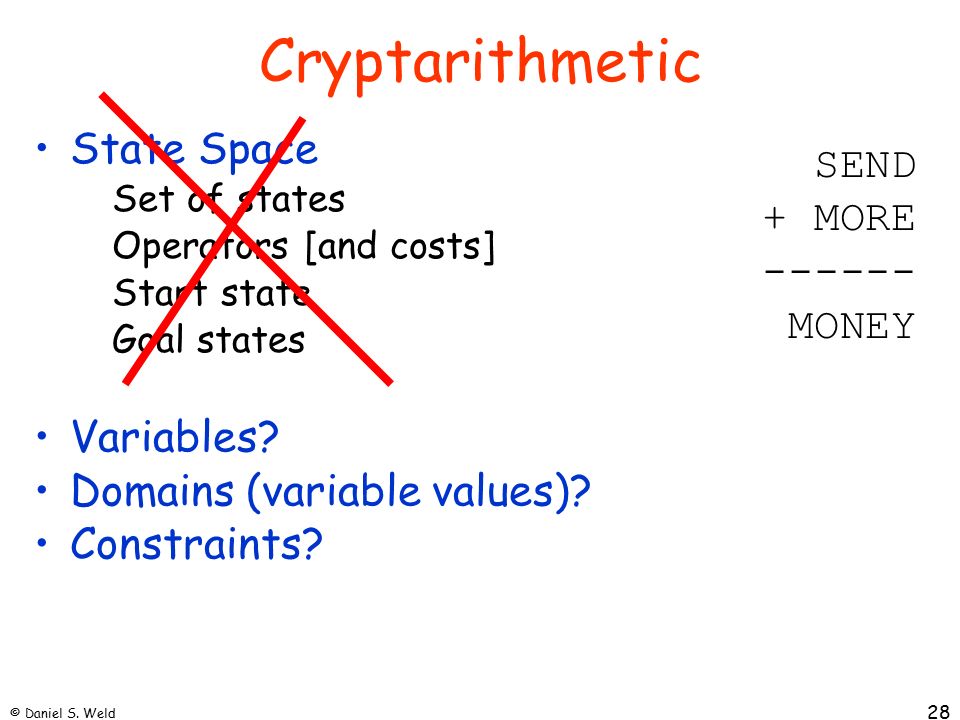 Cryptarithmetic

• State Space
Set of states
Operators [and costs]
Start state
Goal states

SEND
+ MORE
------
MONEY

• Variables?
• Domains (variable values)?
• Constraints?

© Daniel S. Weld

28